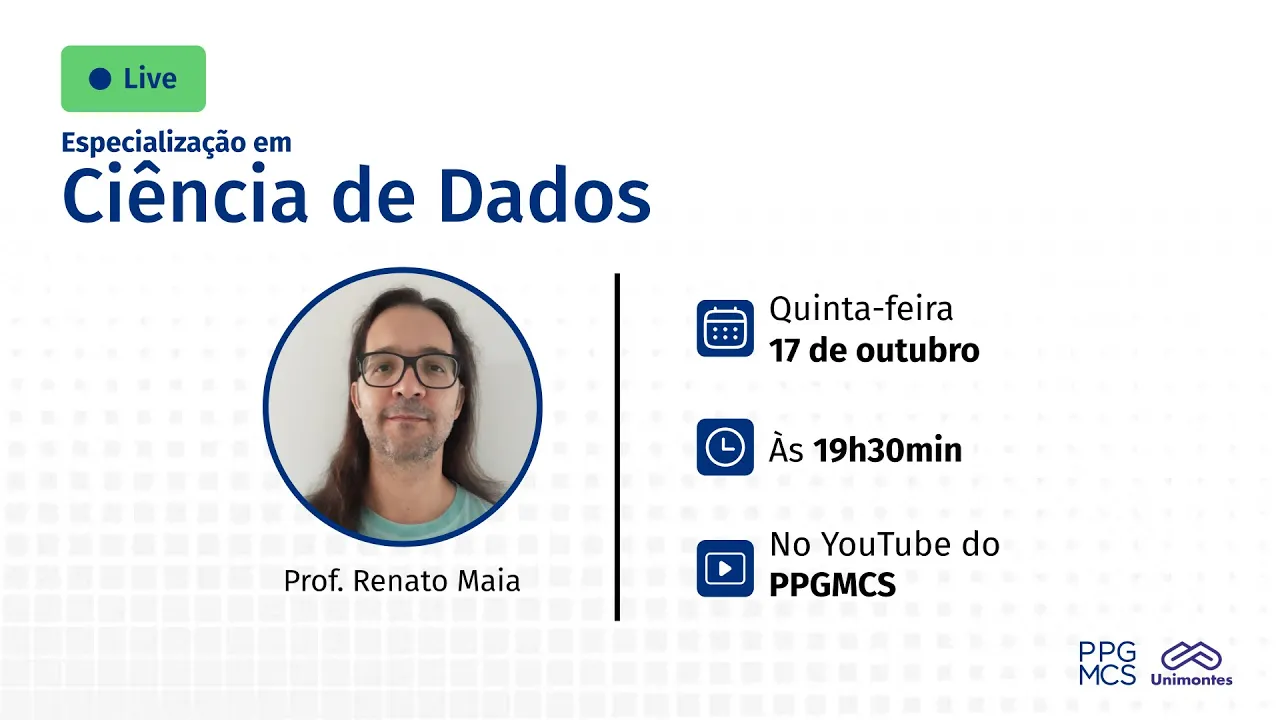 Live

Especialização em
Ciência de Dados

Prof. Renato Maia

Quinta-feira
17 de outubro

Às 19h30min

No YouTube do
PPGMCS

PPG
MCS

Unimontes